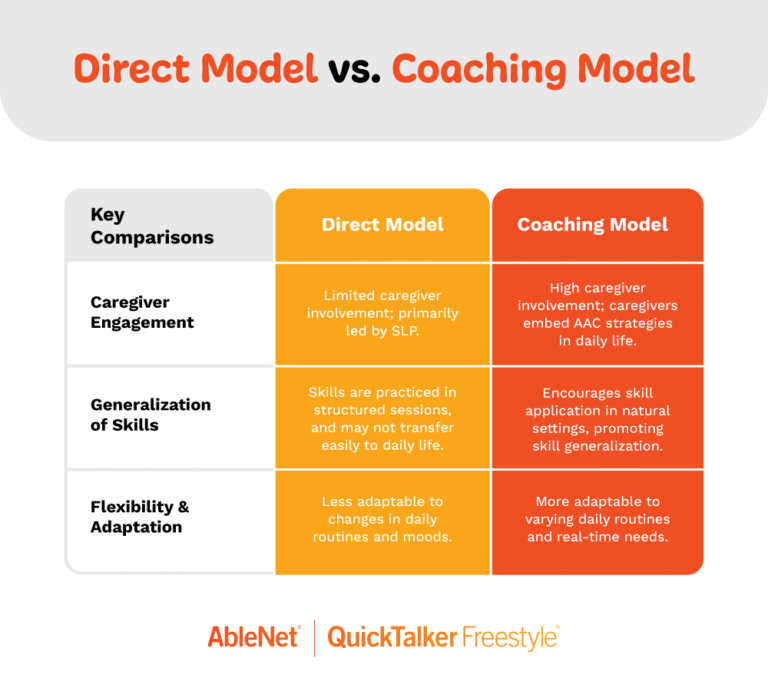 Direct Model vs. Coaching Model

| Key Comparisons | Direct Model | Coaching Model |
|---|---|---|
| Caregiver Engagement | Limited caregiver involvement; primarily led by SLP. | High caregiver involvement; caregivers embed AAC strategies in daily life. |
| Generalization of Skills | Skills are practiced in structured sessions, and may not transfer easily to daily life. | Encourages skill application in natural settings, promoting skill generalization. |
| Flexibility & Adaptation | Less adaptable to changes in daily routines and moods. | More adaptable to varying daily routines and real-time needs. |

AbleNet® | QuickTalker Freestyle®